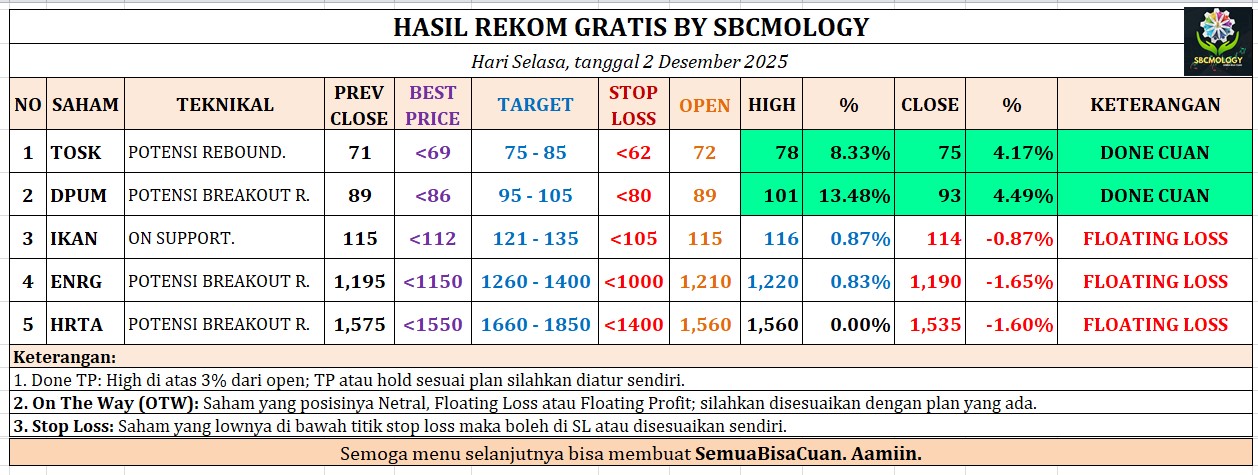 HASIL REKOM GRATIS BY SBCMOLOGY

SBCMOLOGY

Hari Selasa, tanggal 2 Desember 2025

| NO | SAHAM | TEKNIKAL | PREV CLOSE | BEST PRICE | TARGET | STOP LOSS | OPEN | HIGH | % | CLOSE | % | KETERANGAN |
|---|---|---|---|---|---|---|---|---|---|---|---|---|
| 1 | TOSK | POTENSI REBOUND. | 71 | <69 | 75 - 85 | <62 | 72 | 78 | 8.33% | 75 | 4.17% | DONE CUAN |
| 2 | DPUM | POTENSI BREAKOUT R. | 89 | <86 | 95 - 105 | <80 | 89 | 101 | 13.48% | 93 | 4.49% | DONE CUAN |
| 3 | IKAN | ON SUPPORT. | 115 | <112 | 121 - 135 | <105 | 115 | 116 | 0.87% | 114 | -0.87% | FLOATING LOSS |
| 4 | ENRG | POTENSI BREAKOUT R. | 1,195 | <1150 | 1260 - 1400 | <1000 | 1,210 | 1,220 | 0.83% | 1,190 | -1.65% | FLOATING LOSS |
| 5 | HRTA | POTENSI BREAKOUT R. | 1,575 | <1550 | 1660 - 1850 | <1400 | 1,560 | 1,560 | 0.00% | 1,535 | -1.60% | FLOATING LOSS |

Keterangan:

1. Done TP: High di atas 3% dari open; TP atau hold sesuai plan silahkan diatur sendiri.

2. On The Way (OTW): Saham yang posisinya Netral, Floating Loss atau Floating Profit; silahkan disesuaikan dengan plan yang ada.

3. Stop Loss: Saham yang lownya di bawah titik stop loss maka boleh di SL atau disesuaikan sendiri.

Semoga menu selanjutnya bisa membuat SemuaBisaCuan. Aamiin.